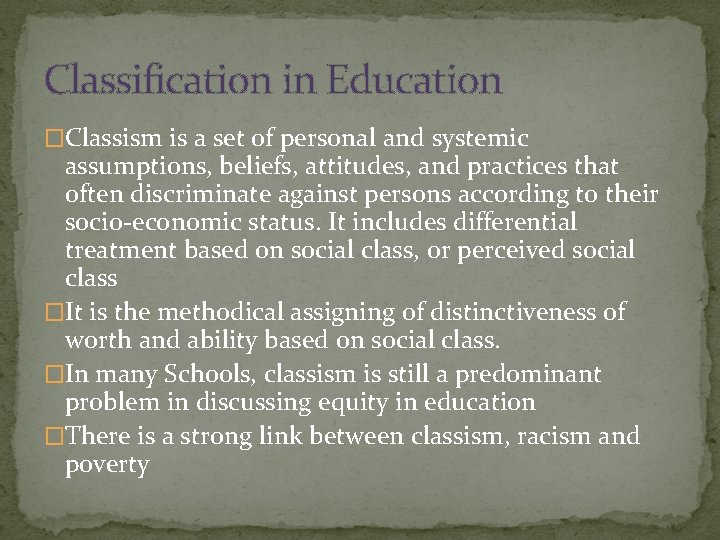 Classification in Education

□Classism is a set of personal and systemic assumptions, beliefs, attitudes, and practices that often discriminate against persons according to their socio-economic status. It includes differential treatment based on social class, or perceived social class

□It is the methodical assigning of distinctiveness of worth and ability based on social class.

□In many Schools, classism is still a predominant problem in discussing equity in education

□There is a strong link between classism, racism and poverty